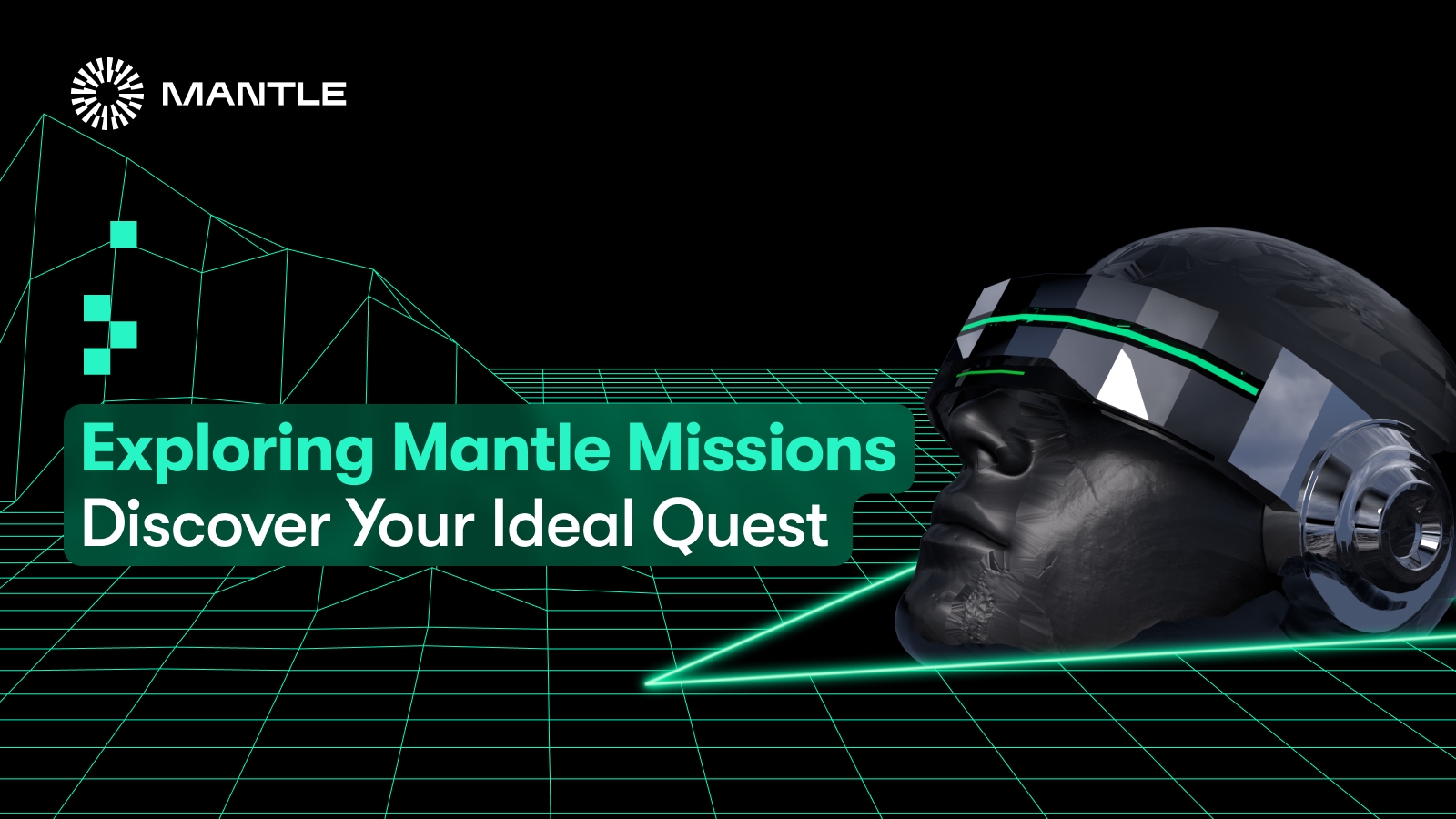 MANTLE

Exploring Mantle Missions
Discover Your Ideal Quest